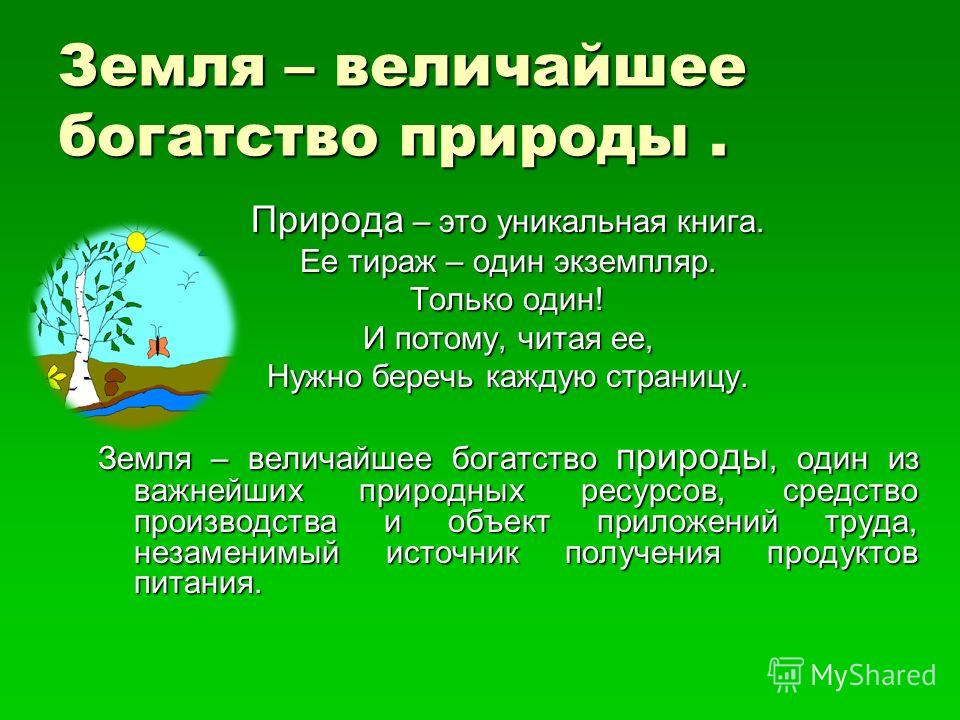 Земля – величайшее богатство природы .

Природа – это уникальная книга.
Ее тираж – один экземпляр.
Только один!
И потому, читая ее,
Нужно беречь каждую страницу.

Земля – величайшее богатство природы, один из важнейших природных ресурсов, средство производства и объект приложений труда, незаменимый источник получения продуктов питания.

MyShared